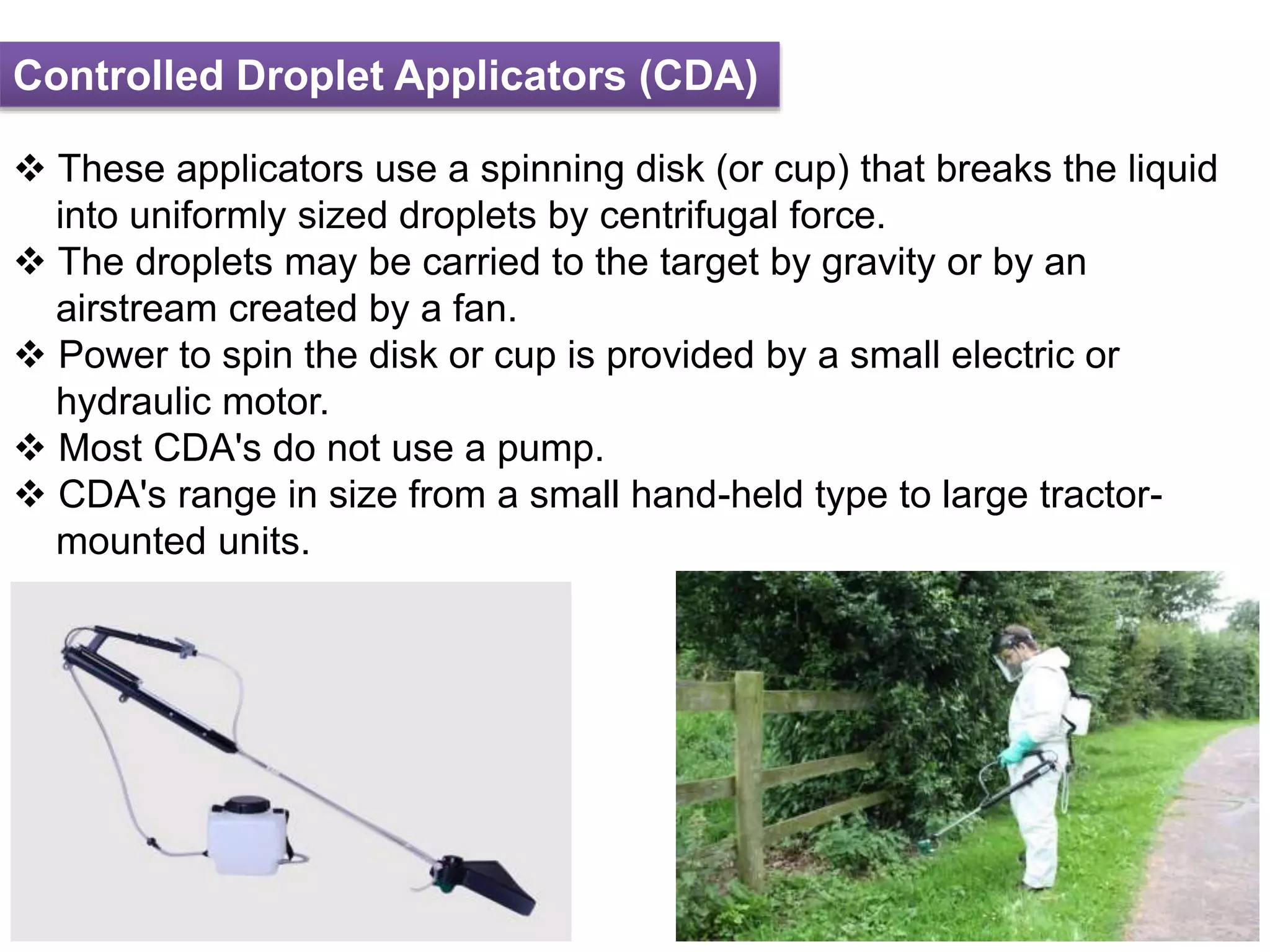 Controlled Droplet Applicators (CDA)

❖ These applicators use a spinning disk (or cup) that breaks the liquid into uniformly sized droplets by centrifugal force.
❖ The droplets may be carried to the target by gravity or by an airstream created by a fan.
❖ Power to spin the disk or cup is provided by a small electric or hydraulic motor.
❖ Most CDA's do not use a pump.
❖ CDA's range in size from a small hand-held type to large tractor-mounted units.